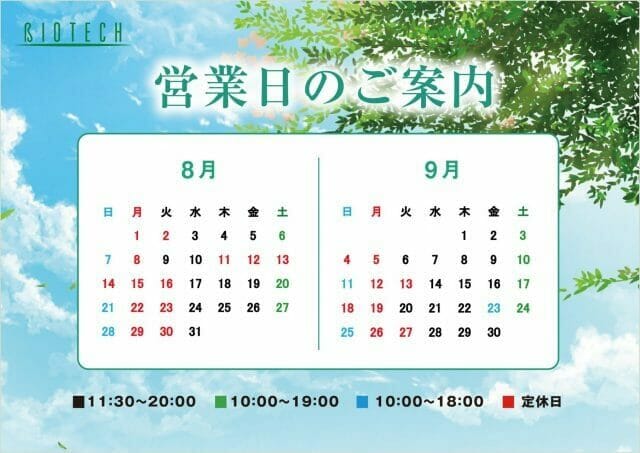 BIOTECH

営業日のご案内

8月

| 日 | 月 | 火 | 水 | 木 | 金 | 土 |
|---|---|---|---|---|---|---|
| | 1 | 2 | 3 | 4 | 5 | 6 |
| 7 | 8 | 9 | 10 | 11 | 12 | 13 |
| 14 | 15 | 16 | 17 | 18 | 19 | 20 |
| 21 | 22 | 23 | 24 | 25 | 26 | 27 |
| 28 | 29 | 30 | 31 | | | |

9月

| 日 | 月 | 火 | 水 | 木 | 金 | 土 |
|---|---|---|---|---|---|---|
| | | | | 1 | 2 | 3 |
| 4 | 5 | 6 | 7 | 8 | 9 | 10 |
| 11 | 12 | 13 | 14 | 15 | 16 | 17 |
| 18 | 19 | 20 | 21 | 22 | 23 | 24 |
| 25 | 26 | 27 | 28 | 29 | 30 | |

■11:30~20:00 ■10:00~19:00 ■10:00~18:00 ■定休日